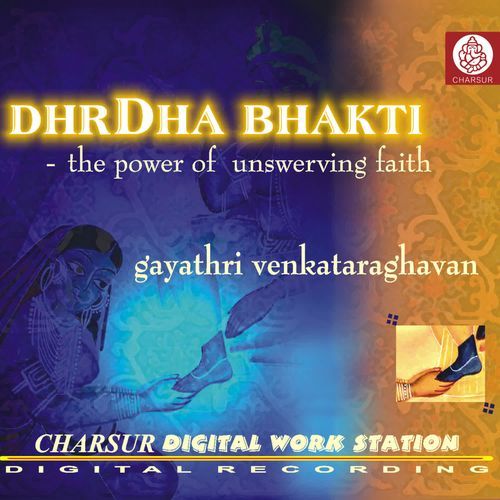 CHARSUR

DHRDHA BHAKTI
- the power of unswerving faith

gayathri venkataraghavan

CHARSUR DIGITAL WORK STATION
DIGITAL RECORDING